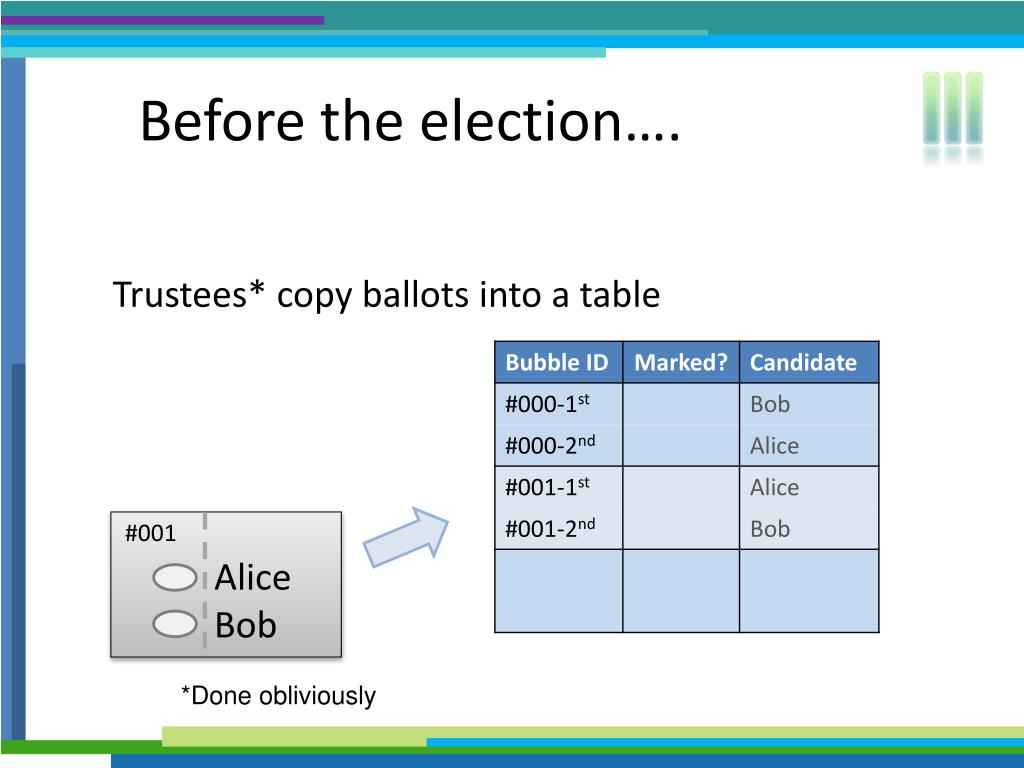 Before the election….

Trustees* copy ballots into a table

| Bubble ID | Marked? | Candidate |
|---|---|---|
| #000-1$^{st}$ | | Bob |
| #000-2$^{nd}$ | | Alice |
| #001-1$^{st}$ | | Alice |
| #001-2$^{nd}$ | | Bob |
| | | |

#001
Alice
Bob

*Done obliviously